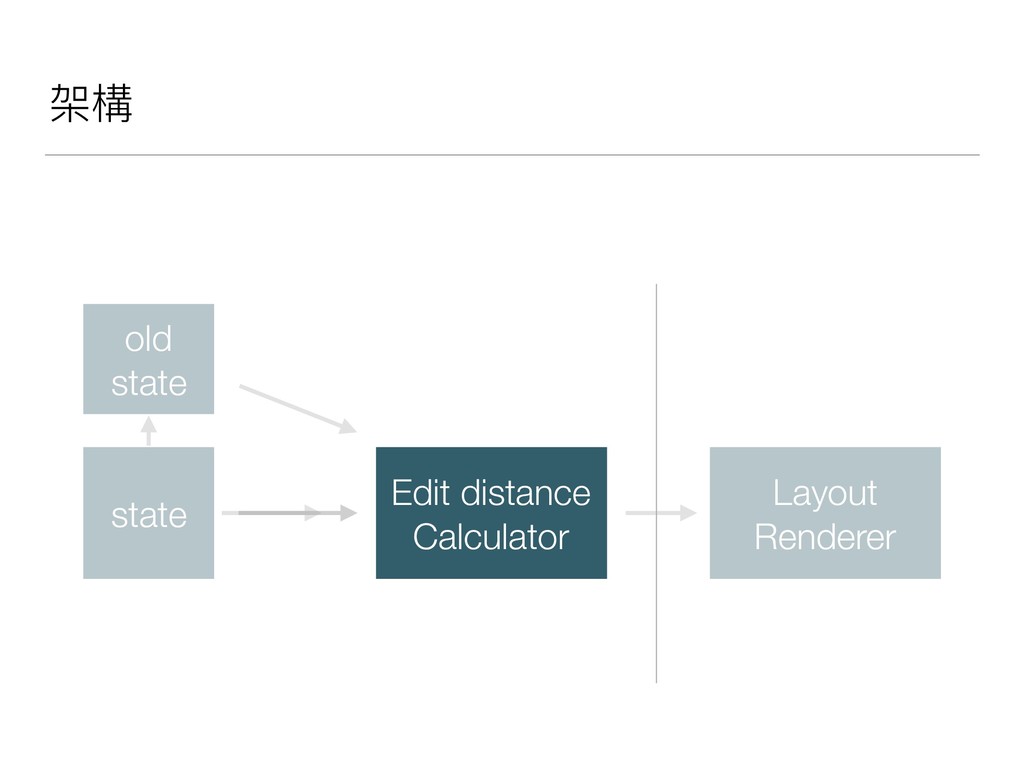 架構

old state

state

Edit distance Calculator

Layout Renderer